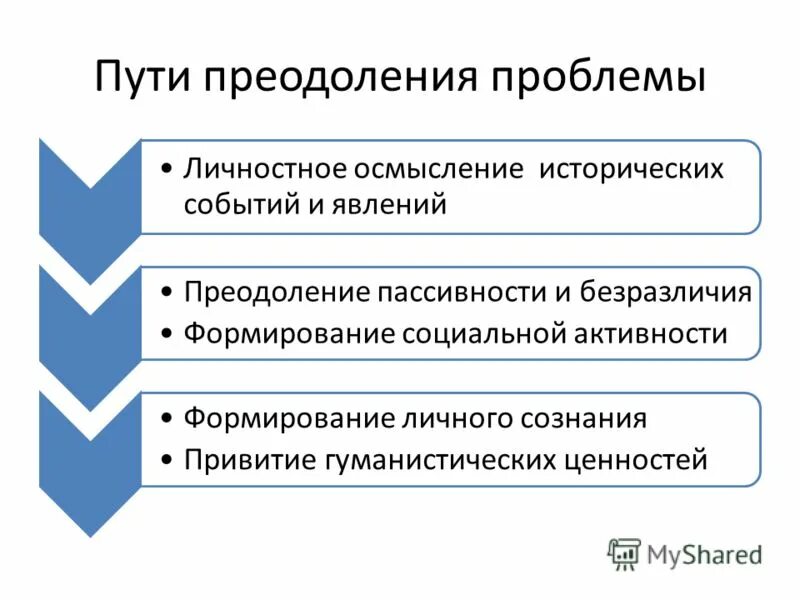 Пути преодоления проблемы

• Личностное осмысление исторических событий и явлений

• Преодоление пассивности и безразличия
• Формирование социальной активности

• Формирование личного сознания
• Привитие гуманистических ценностей

MyShared